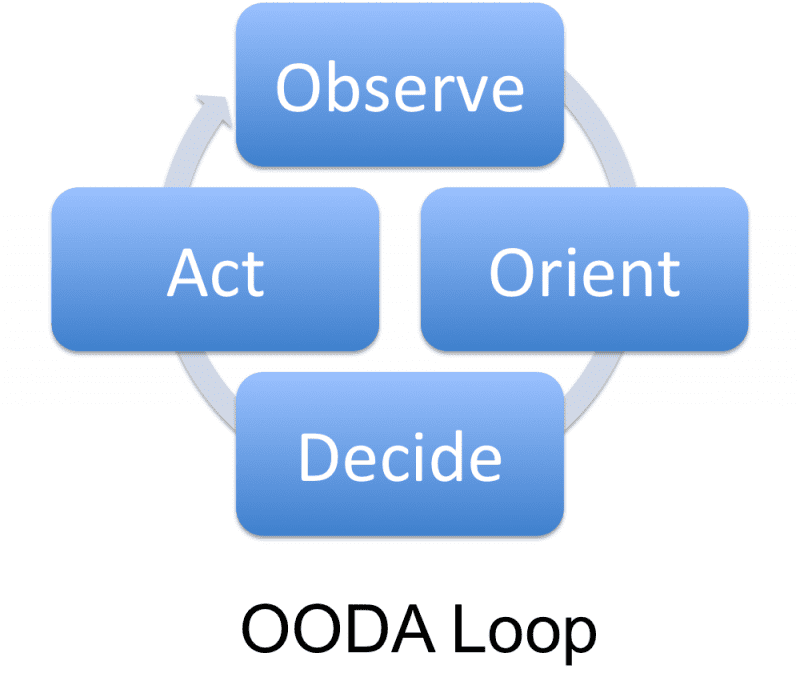 Observe

Orient

Decide

Act

OODA Loop